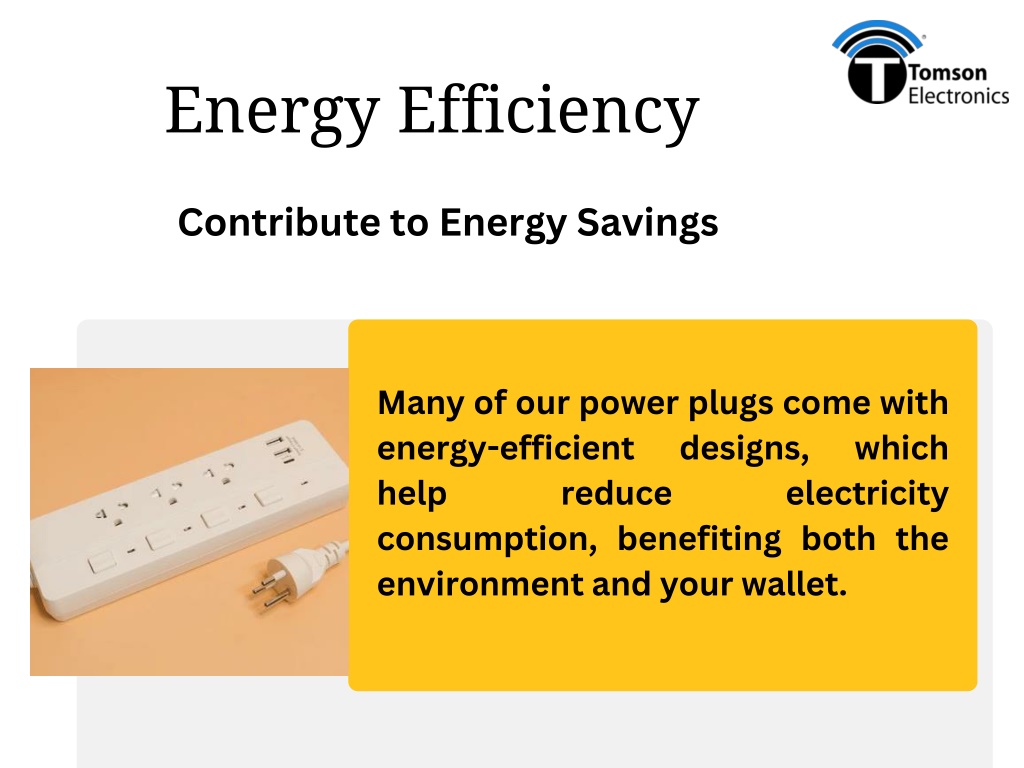 Tomson Electronics

Energy Efficiency

Contribute to Energy Savings

Many of our power plugs come with energy-efficient designs, which help reduce electricity consumption, benefiting both the environment and your wallet.